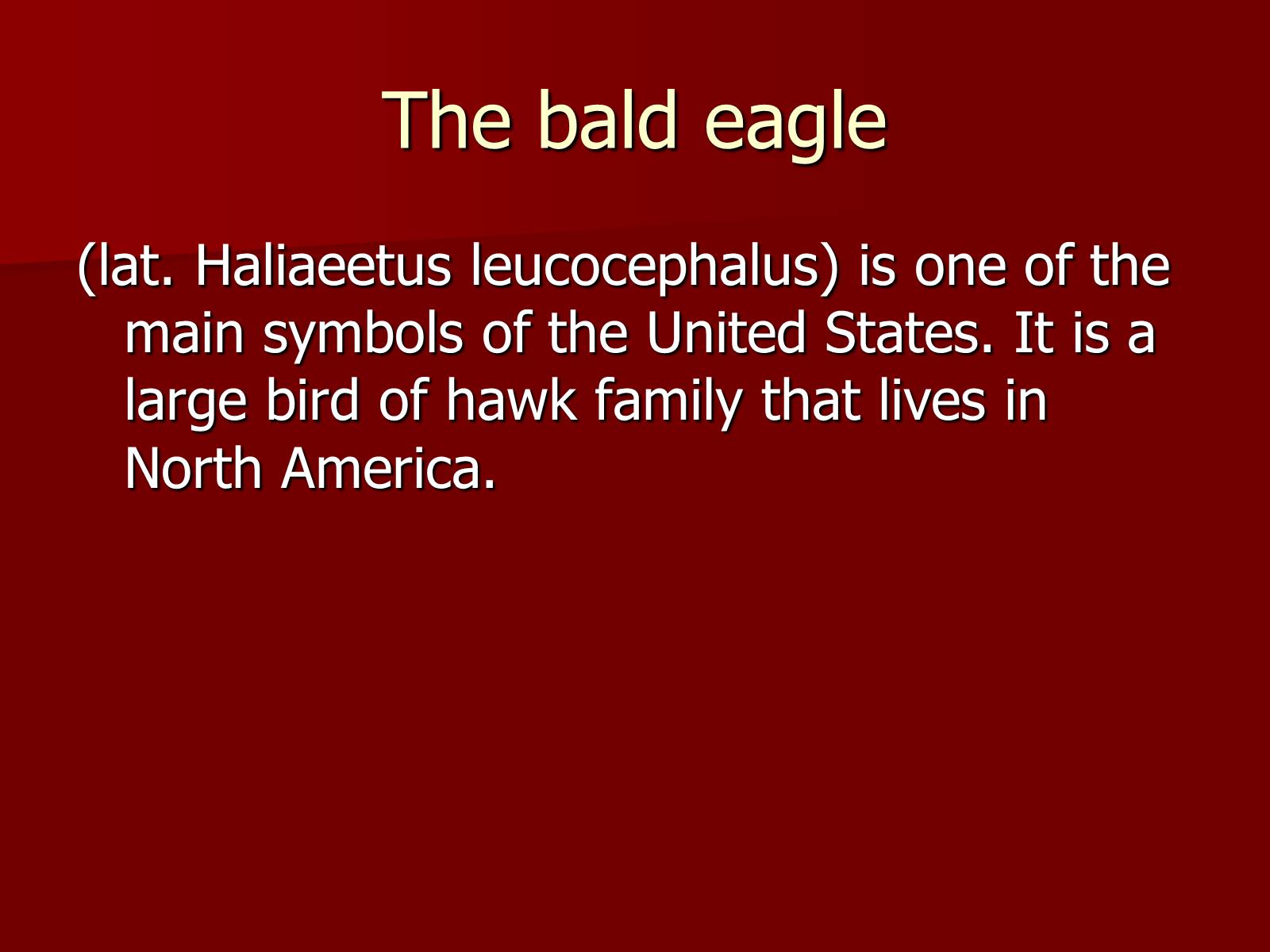 The bald eagle

(lat. Haliaeetus leucocephalus) is one of the main symbols of the United States. It is a large bird of hawk family that lives in North America.